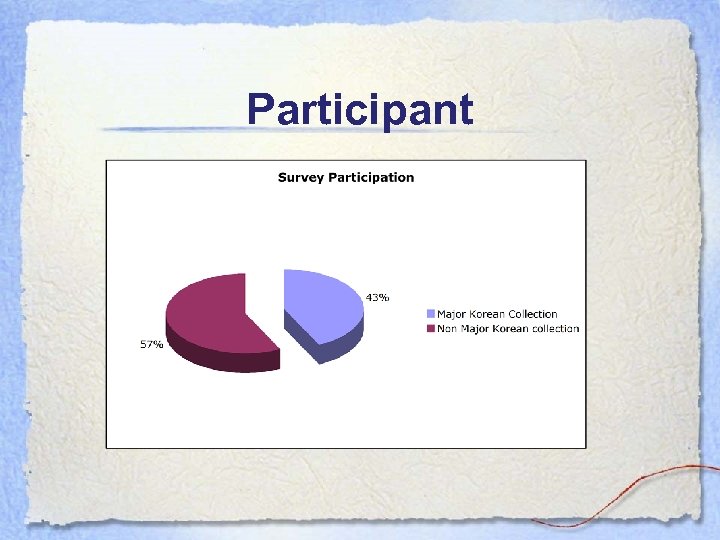 Participant

Survey Participation

43%

57%

Major Korean Collection
Non Major Korean collection